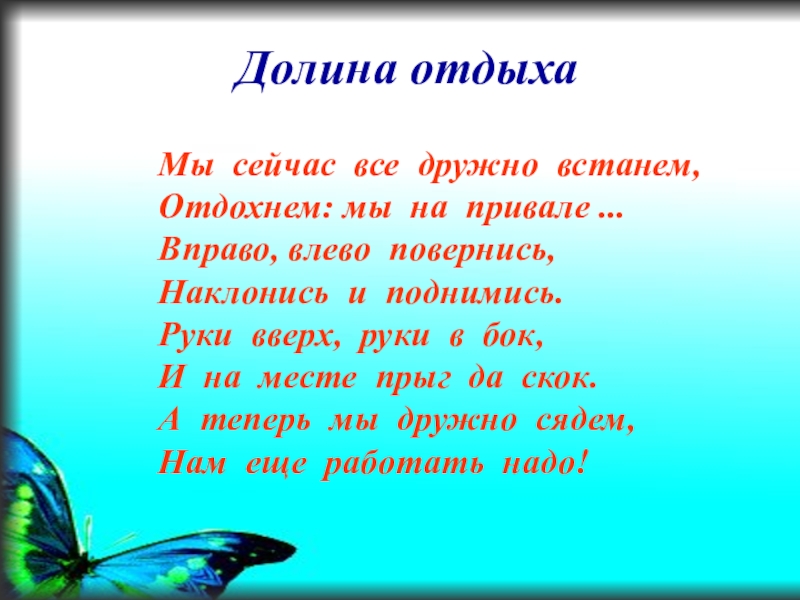 Долина отдыха

Мы сейчас все дружно встанем,
Отдохнем: мы на привале ...
Вправо, влево повернись,
Наклонись и поднимись.
Руки вверх, руки в бок,
И на месте прыг да скок.
А теперь мы дружно сядем,
Нам еще работать надо!